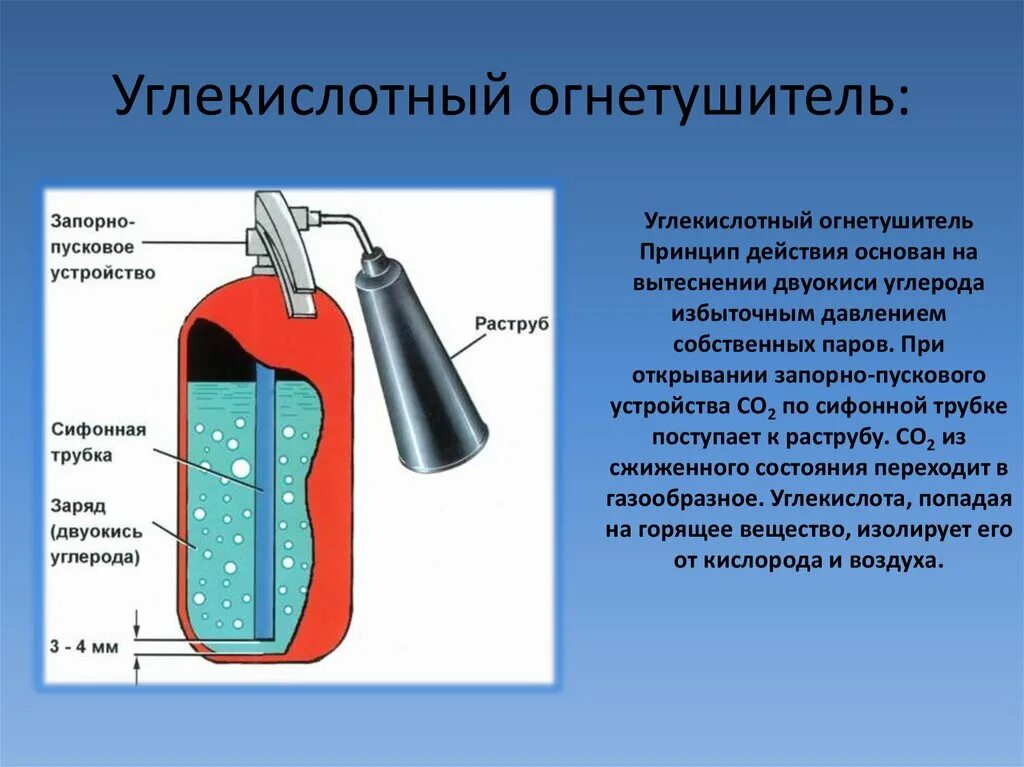 Углекислотный огнетушитель:

Запорно-пусковое устройство

Раструб

Сифонная трубка

Заряд (двуокись углерода)

3 - 4 мм

Углекислотный огнетушитель Принцип действия основан на вытеснении двуокиси углерода избыточным давлением собственных паров. При открывании запорно-пускового устройства $CO_2$ по сифонной трубке поступает к раструбу. $CO_2$ из сжиженного состояния переходит в газообразное. Углекислота, попадая на горящее вещество, изолирует его от кислорода и воздуха.